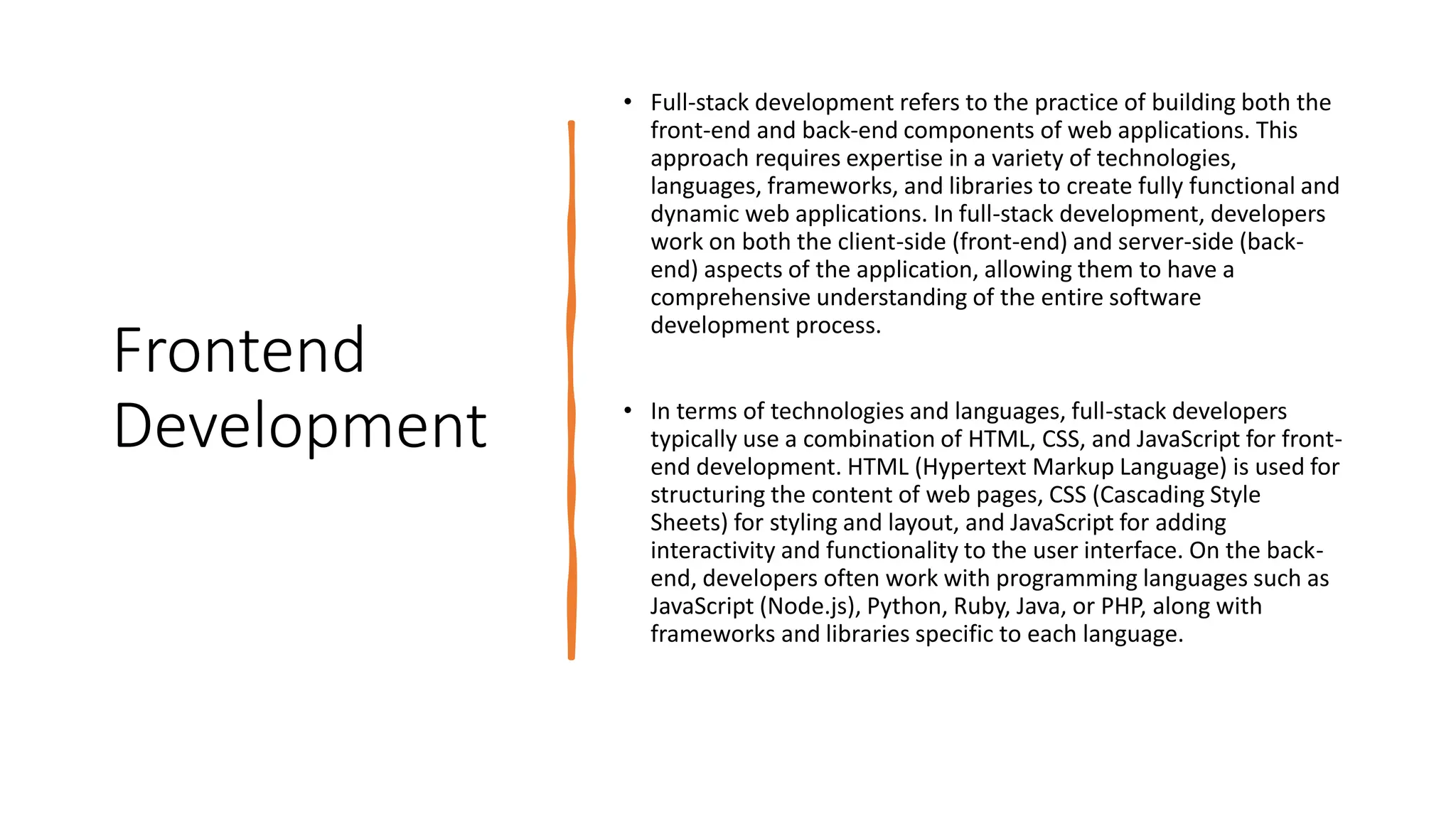 Frontend Development

• Full-stack development refers to the practice of building both the front-end and back-end components of web applications. This approach requires expertise in a variety of technologies, languages, frameworks, and libraries to create fully functional and dynamic web applications. In full-stack development, developers work on both the client-side (front-end) and server-side (back-end) aspects of the application, allowing them to have a comprehensive understanding of the entire software development process.

• In terms of technologies and languages, full-stack developers typically use a combination of HTML, CSS, and JavaScript for front-end development. HTML (Hypertext Markup Language) is used for structuring the content of web pages, CSS (Cascading Style Sheets) for styling and layout, and JavaScript for adding interactivity and functionality to the user interface. On the back-end, developers often work with programming languages such as JavaScript (Node.js), Python, Ruby, Java, or PHP, along with frameworks and libraries specific to each language.